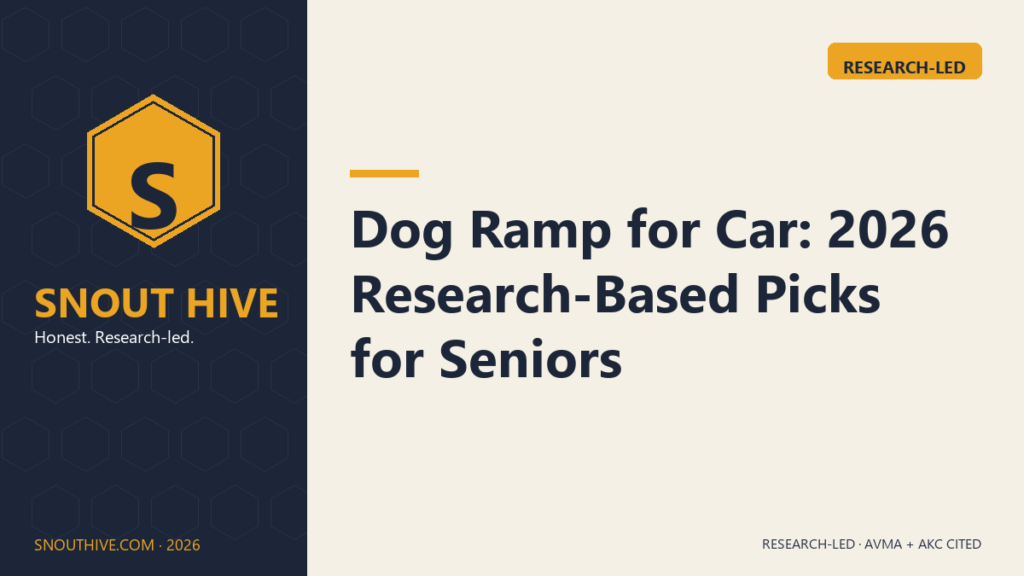 S

SNOUT HIVE
Honest. Research-led.

SNOUTHIVE.COM · 2026

RESEARCH-LED

Dog Ramp for Car: 2026 Research-Based Picks for Seniors

RESEARCH-LED · AVMA + AKC CITED